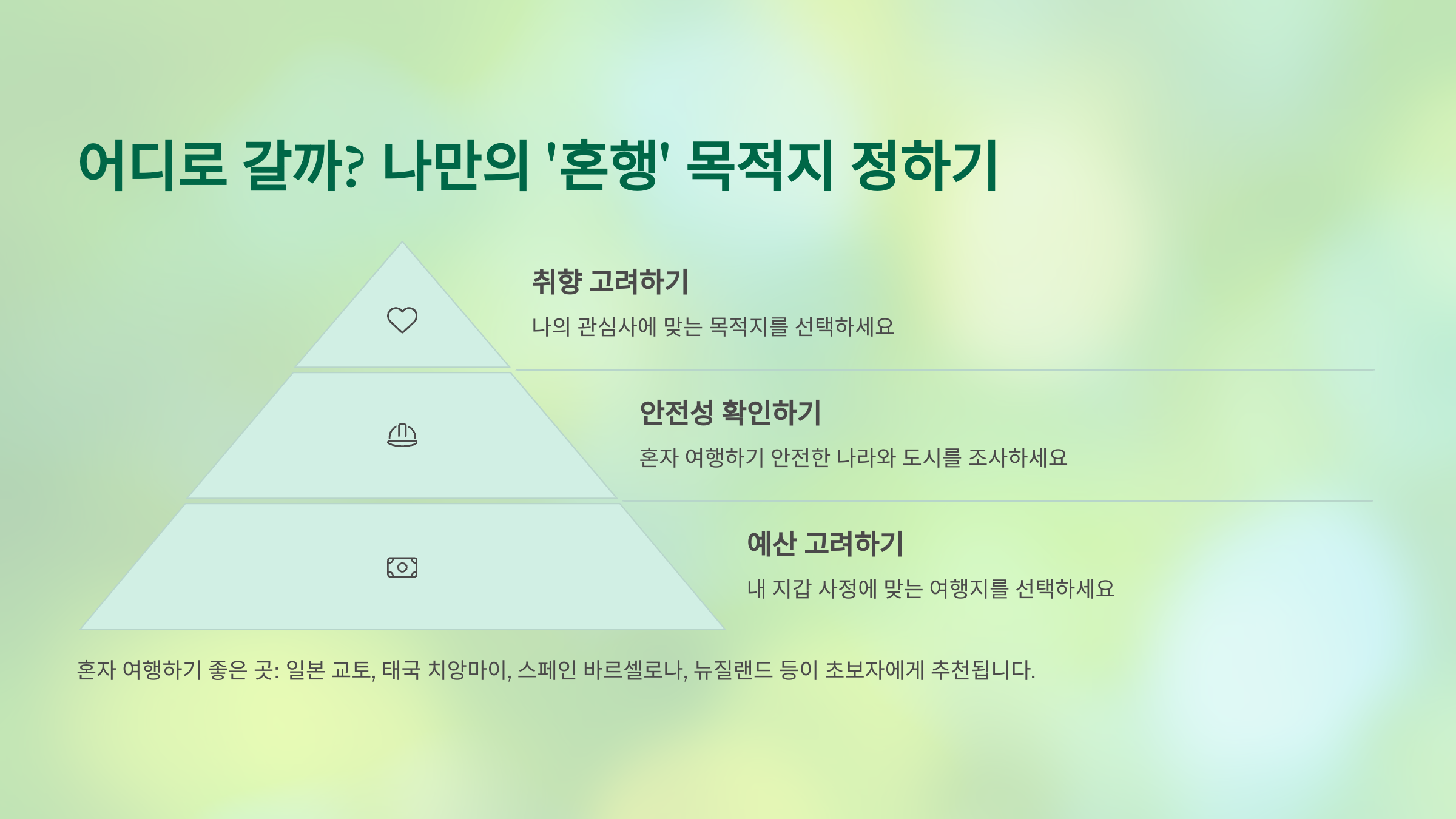 어디로 갈까? 나만의 '혼행' 목적지 정하기

취향 고려하기

나의 관심사에 맞는 목적지를 선택하세요

안전성 확인하기

혼자 여행하기 안전한 나라와 도시를 조사하세요

예산 고려하기

내 지갑 사정에 맞는 여행지를 선택하세요

혼자 여행하기 좋은 곳: 일본 교토, 태국 치앙마이, 스페인 바르셀로나, 뉴질랜드 등이 초보자에게 추천됩니다.